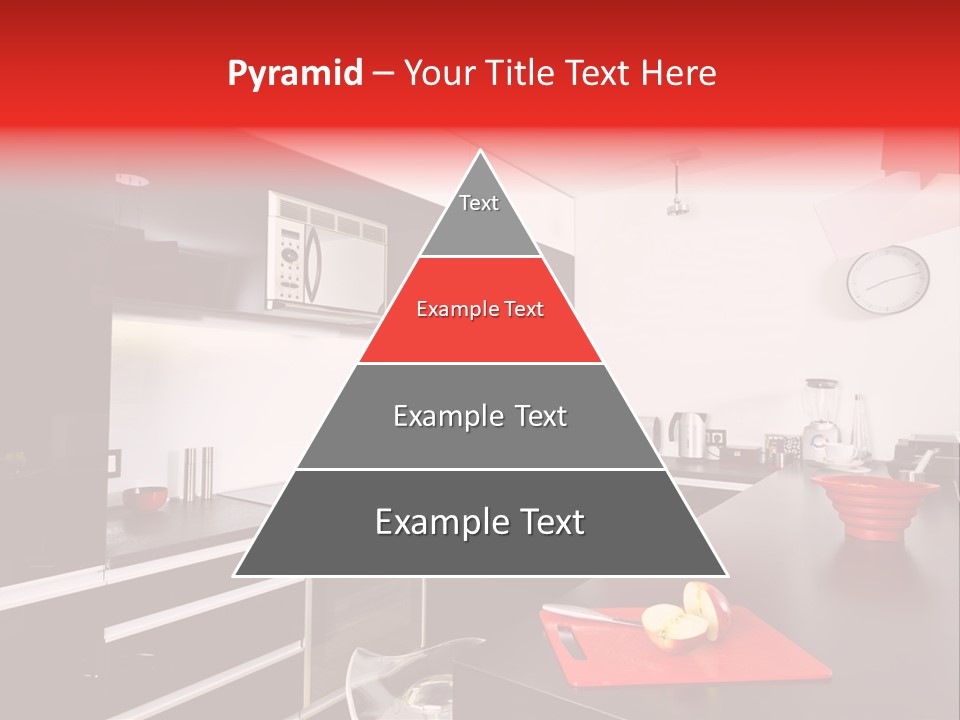 Pyramid – Your Title Text Here

Text

Example Text

Example Text

Example Text